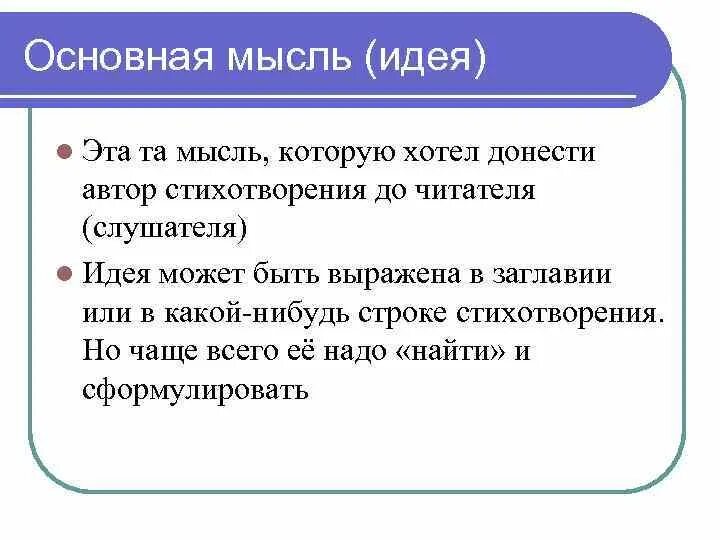 Основная мысль (идея)

Эта та мысль, которую хотел донести автор стихотворения до читателя (слушателя)

Идея может быть выражена в заглавии или в какой-нибудь строке стихотворения. Но чаще всего её надо «найти» и сформулировать